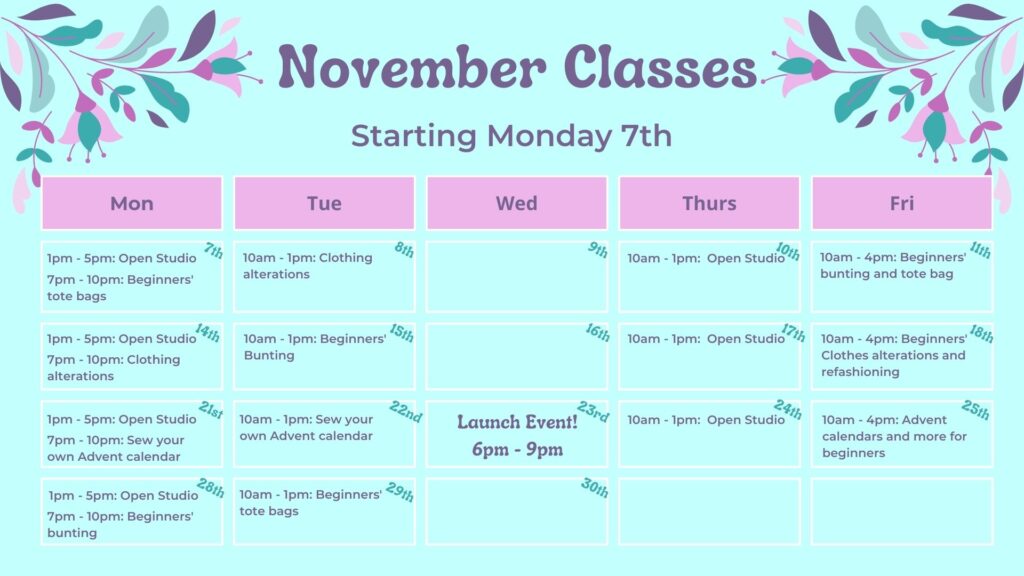 November Classes

Starting Monday 7th

| Mon | Tue | Wed | Thurs | Fri |
|---|---|---|---|---|
| 7th 1pm - 5pm: Open Studio 7pm - 10pm: Beginners' tote bags | 8th 10am - 1pm: Clothing alterations | 9th | 10th 10am - 1pm: Open Studio | 11th 10am - 4pm: Beginners' bunting and tote bag |
| 14th 1pm - 5pm: Open Studio 7pm - 10pm: Clothing alterations | 15th 10am - 1pm: Beginners' Bunting | 16th | 17th 10am - 1pm: Open Studio | 18th 10am - 4pm: Beginners' Clothes alterations and refashioning |
| 21st 1pm - 5pm: Open Studio 7pm - 10pm: Sew your own Advent calendar | 22nd 10am - 1pm: Sew your own Advent calendar | 23rd Launch Event! 6pm - 9pm | 24th 10am - 1pm: Open Studio | 25th 10am - 4pm: Advent calendars and more for beginners |
| 28th 1pm - 5pm: Open Studio 7pm - 10pm: Beginners' bunting | 29th 10am - 1pm: Beginners' tote bags | 30th | | |